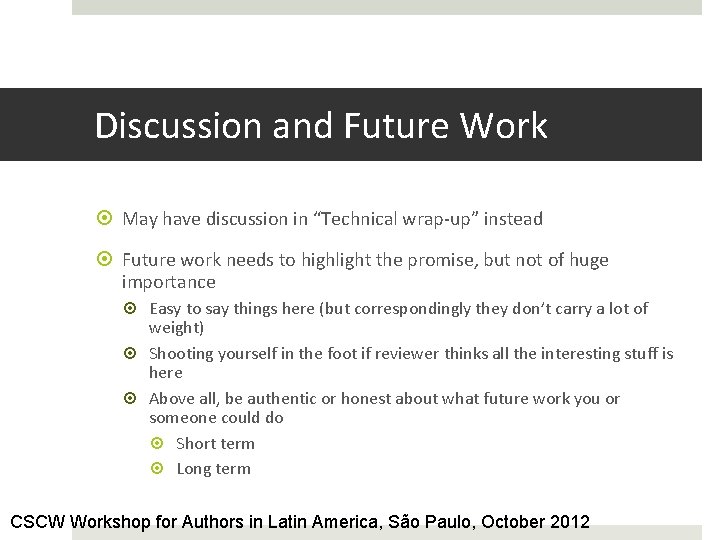 Discussion and Future Work

May have discussion in “Technical wrap-up” instead

Future work needs to highlight the promise, but not of huge importance

Easy to say things here (but correspondingly they don’t carry a lot of weight)

Shooting yourself in the foot if reviewer thinks all the interesting stuff is here

Above all, be authentic or honest about what future work you or someone could do

Short term

Long term

CSCW Workshop for Authors in Latin America, São Paulo, October 2012